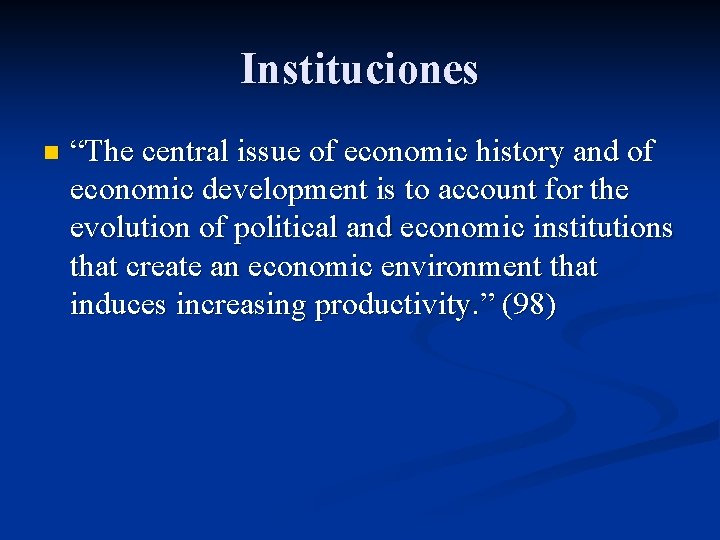 Instituciones

“The central issue of economic history and of economic development is to account for the evolution of political and economic institutions that create an economic environment that induces increasing productivity.” (98)